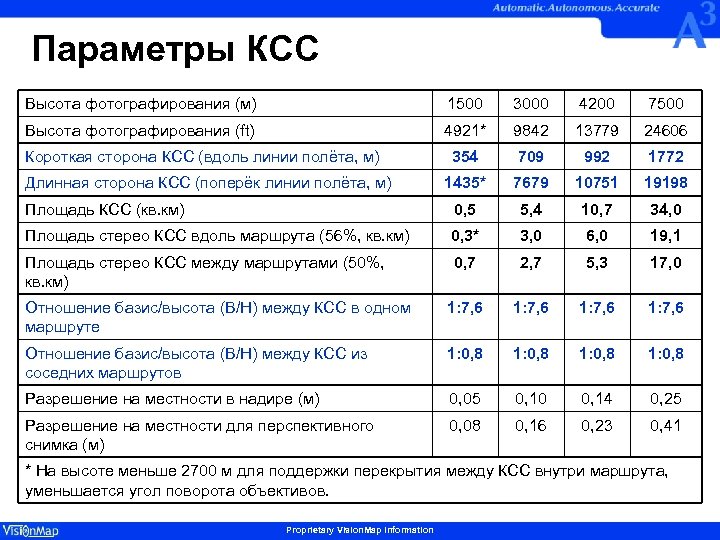 Automatic.Autonomous.Accurate

A3

Параметры КСС

| Высота фотографирования (м) | 1500 | 3000 | 4200 | 7500 |
|---|---|---|---|---|
| Высота фотографирования (ft) | 4921* | 9842 | 13779 | 24606 |
| Короткая сторона КСС (вдоль линии полёта, м) | 354 | 709 | 992 | 1772 |
| Длинная сторона КСС (поперёк линии полёта, м) | 1435* | 7679 | 10751 | 19198 |
| Площадь КСС (кв.км) | 0,5 | 5,4 | 10,7 | 34,0 |
| Площадь стерео КСС вдоль маршрута (56%, кв.км) | 0,3* | 3,0 | 6,0 | 19,1 |
| Площадь стерео КСС между маршрутами (50%, кв.км) | 0,7 | 2,7 | 5,3 | 17,0 |
| Отношение базис/высота (B/H) между КСС в одном маршруте | 1:7,6 | 1:7,6 | 1:7,6 | 1:7,6 |
| Отношение базис/высота (B/H) между КСС из соседних маршрутов | 1:0,8 | 1:0,8 | 1:0,8 | 1:0,8 |
| Разрешение на местности в надире (м) | 0,05 | 0,10 | 0,14 | 0,25 |
| Разрешение на местности для перспективного снимка (м) | 0,08 | 0,16 | 0,23 | 0,41 |

* На высоте меньше 2700 м для поддержки перекрытия между КСС внутри маршрута, уменьшается угол поворота объективов.

VisionMap

Proprietary VisionMap Information